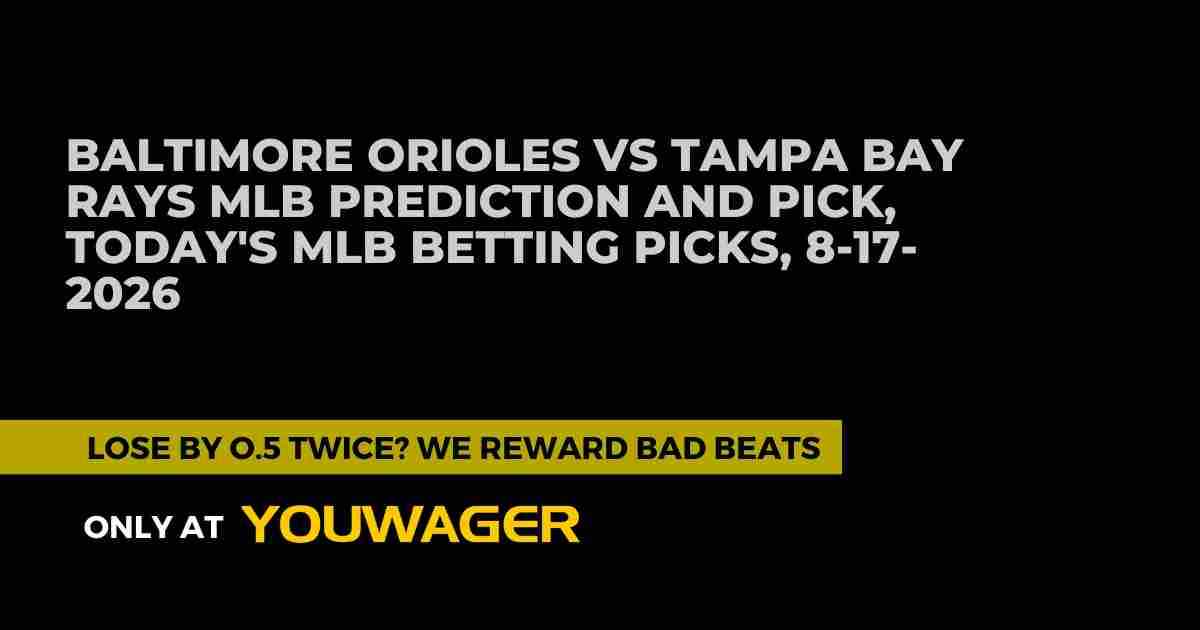 BALTIMORE ORIOLES VS TAMPA BAY RAYS MLB PREDICTION AND PICK, TODAY'S MLB BETTING PICKS, 8-17-2026

LOSE BY 0.5 TWICE? WE REWARD BAD BEATS

ONLY AT YOUWAGER